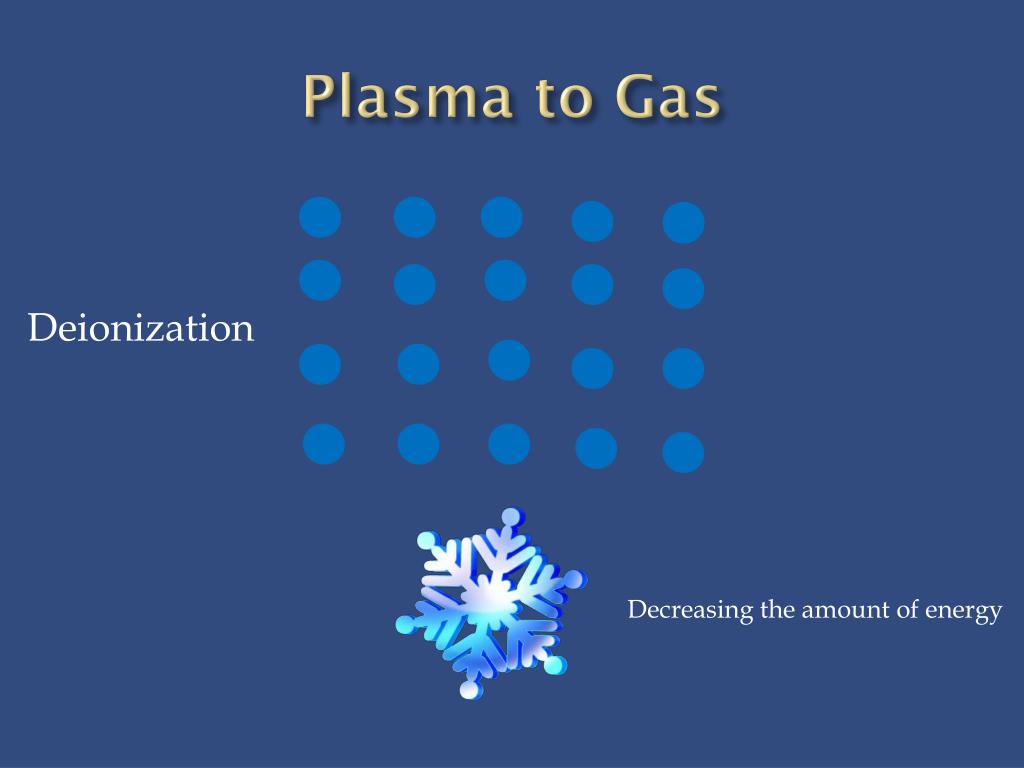 Plasma to Gas

Deionization

Decreasing the amount of energy